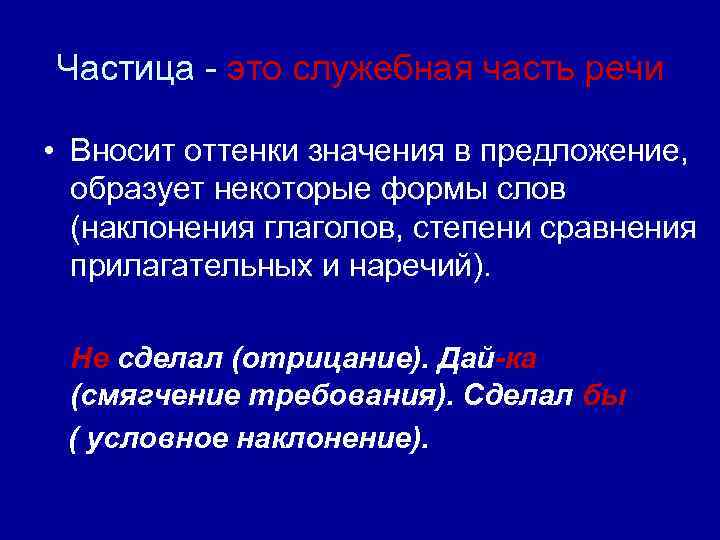 Частица - это служебная часть речи

• Вносит оттенки значения в предложение, образует некоторые формы слов (наклонения глаголов, степени сравнения прилагательных и наречий).

Не сделал (отрицание). Дай-ка (смягчение требования). Сделал бы

( условное наклонение).